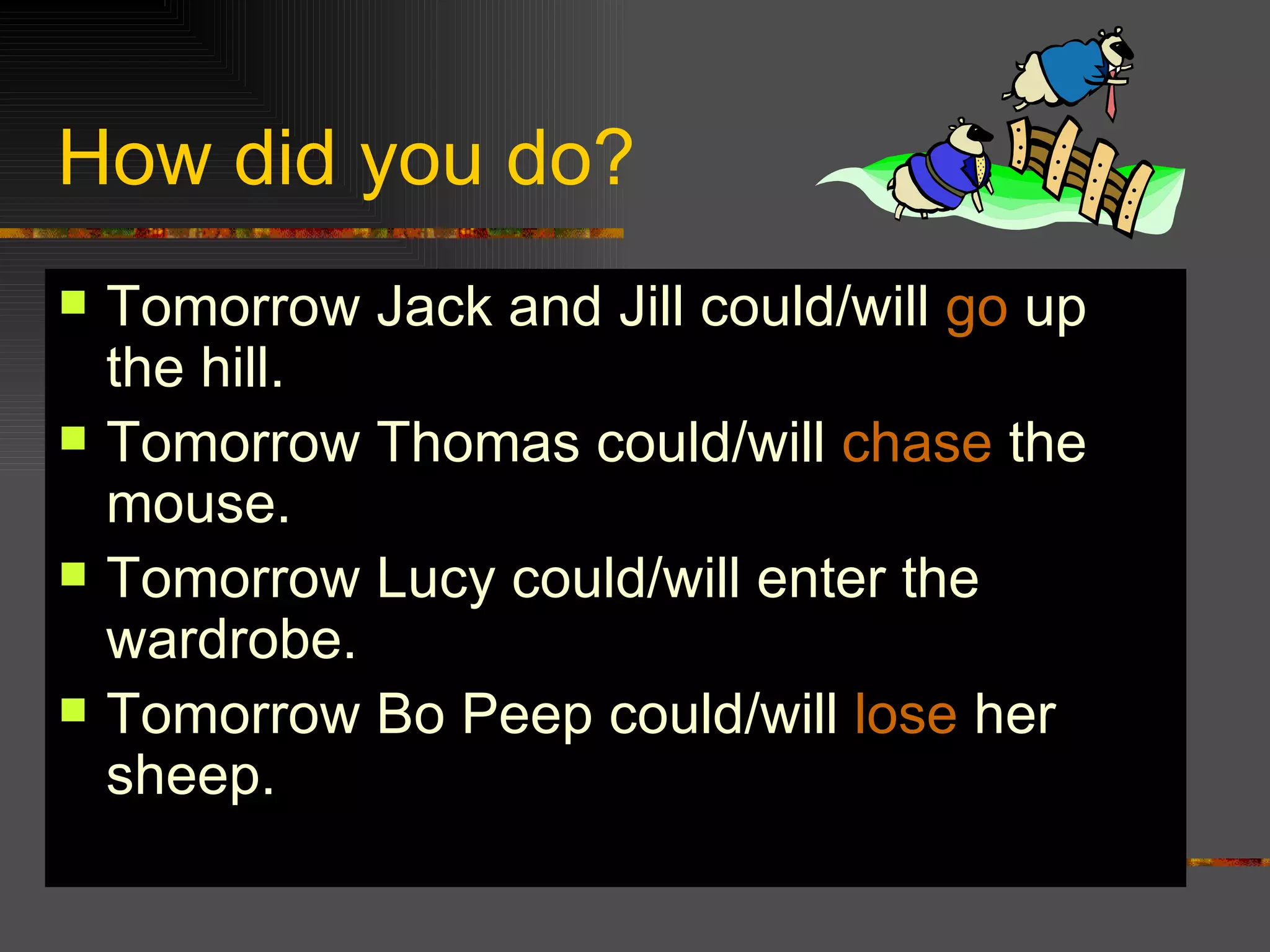 How did you do?

Tomorrow Jack and Jill could/will go up the hill.

Tomorrow Thomas could/will chase the mouse.

Tomorrow Lucy could/will enter the wardrobe.

Tomorrow Bo Peep could/will lose her sheep.